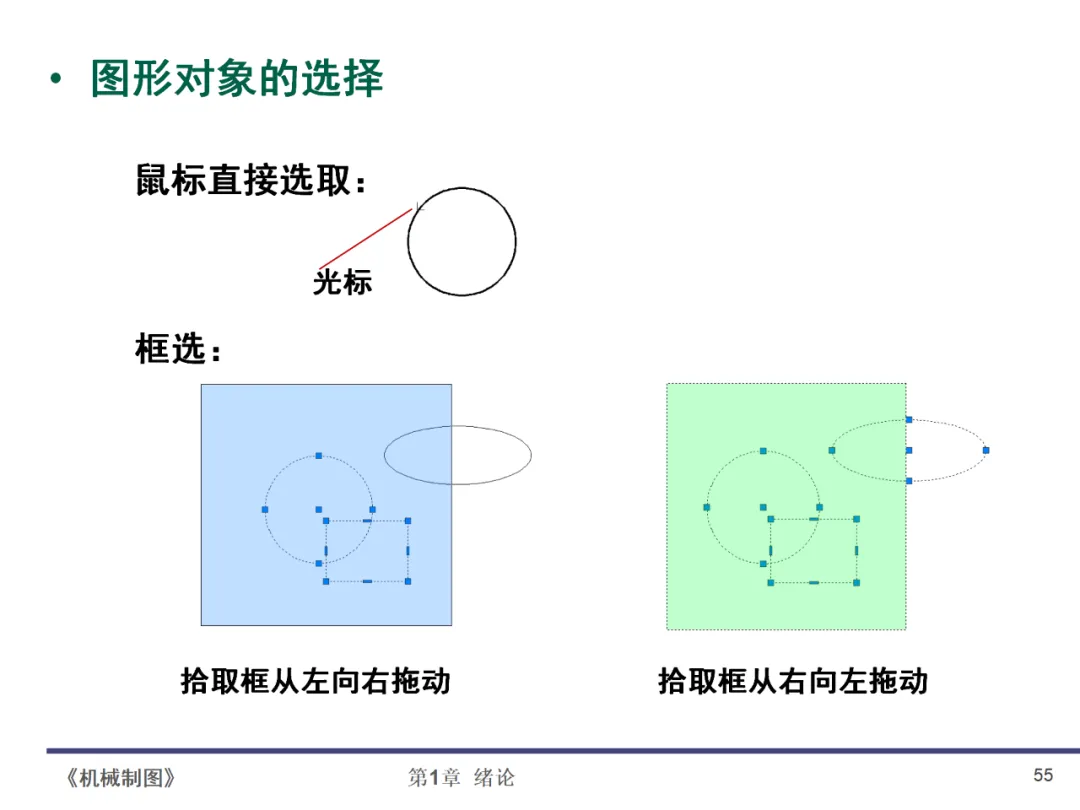 • 图形对象的选择

鼠标直接选取：

光标

框选：

拾取框从左向右拖动

拾取框从右向左拖动

《机械制图》 第1章 绪论 55